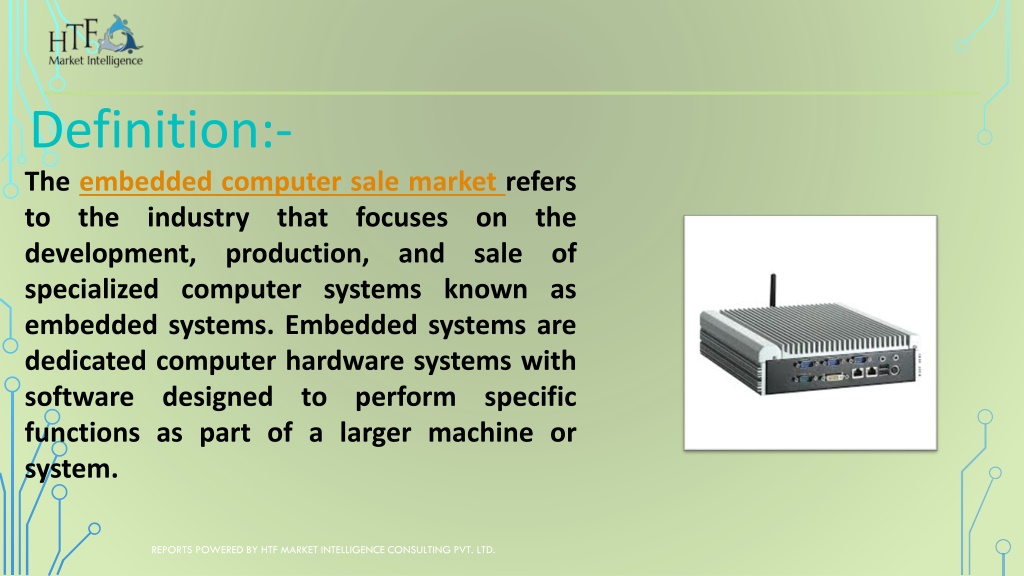 HTF
Market Intelligence

Definition:-

The embedded computer sale market refers to the industry that focuses on the development, production, and sale of specialized computer systems known as embedded systems. Embedded systems are dedicated computer hardware systems with software designed to perform specific functions as part of a larger machine or system.

REPORTS POWERED BY HTF MARKET INTELLIGENCE CONSULTING PVT. LTD.